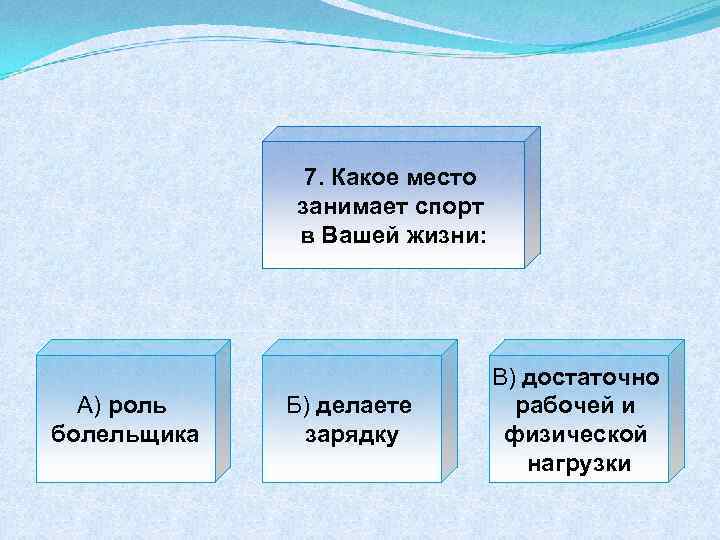 7. Какое место занимает спорт в Вашей жизни:

А) роль болельщика

Б) делаете зарядку

В) достаточно рабочей и физической нагрузки